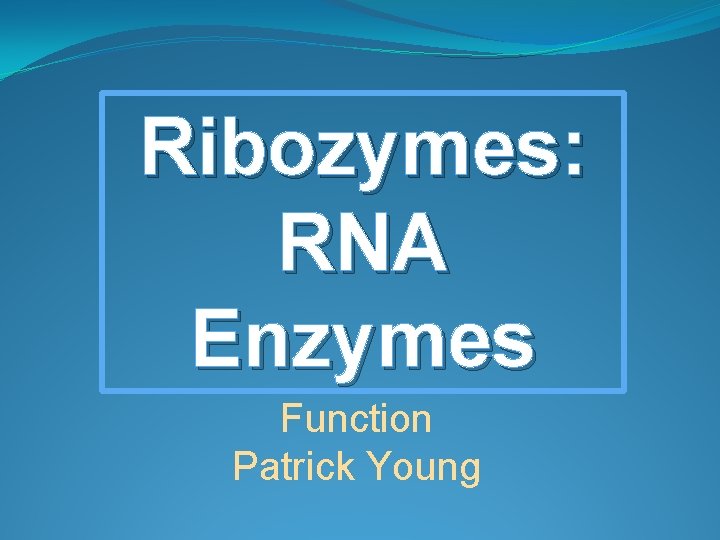 Ribozymes: RNA Enzymes

Function
Patrick Young